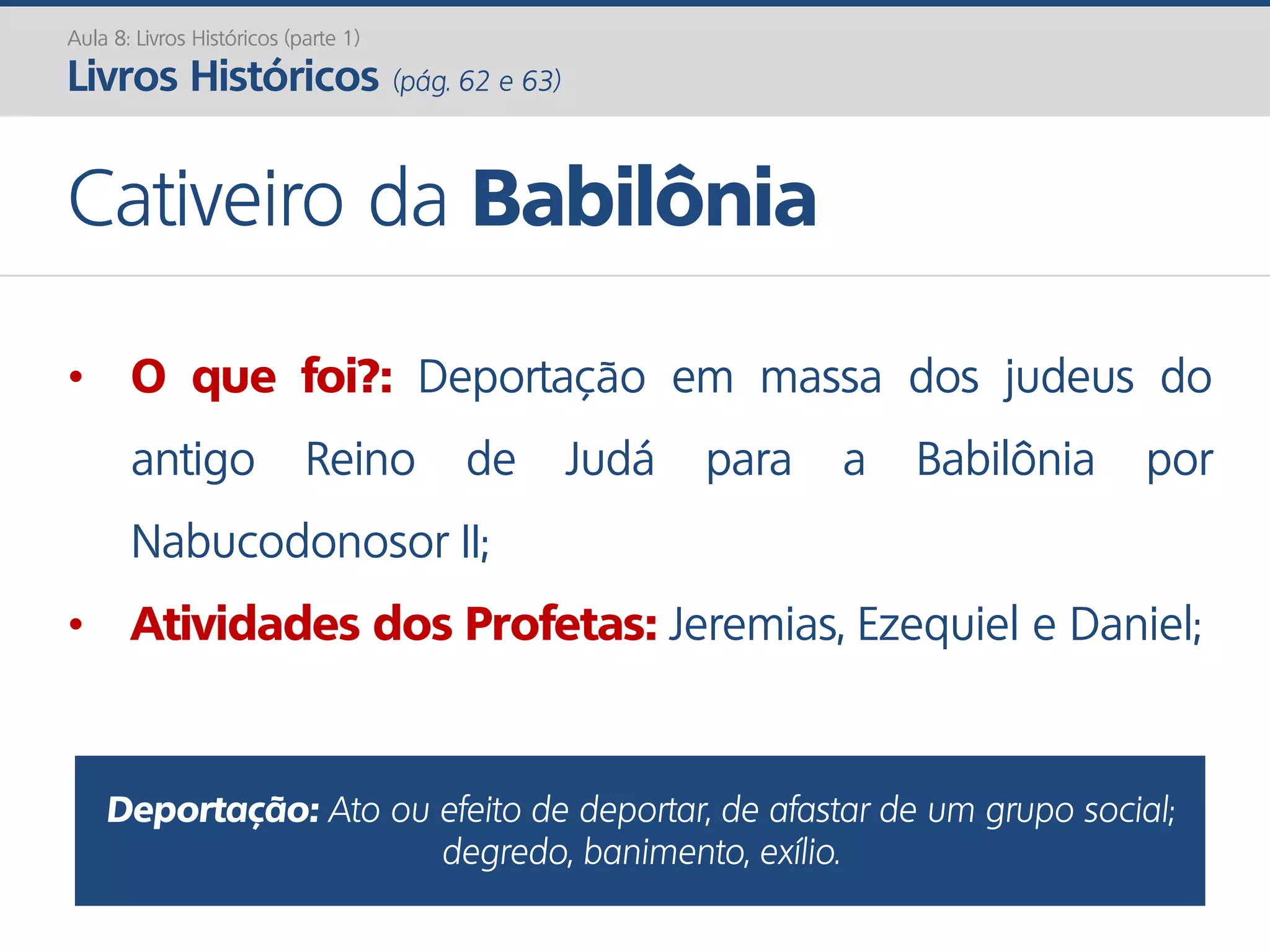 Aula 8: Livros Históricos (parte 1)
Livros Históricos (pág. 62 e 63)

Cativeiro da Babilônia

• O que foi?: Deportação em massa dos judeus do antigo Reino de Judá para a Babilônia por Nabucodonosor II;
• Atividades dos Profetas: Jeremias, Ezequiel e Daniel;

Deportação: Ato ou efeito de deportar, de afastar de um grupo social; degredo, banimento, exílio.